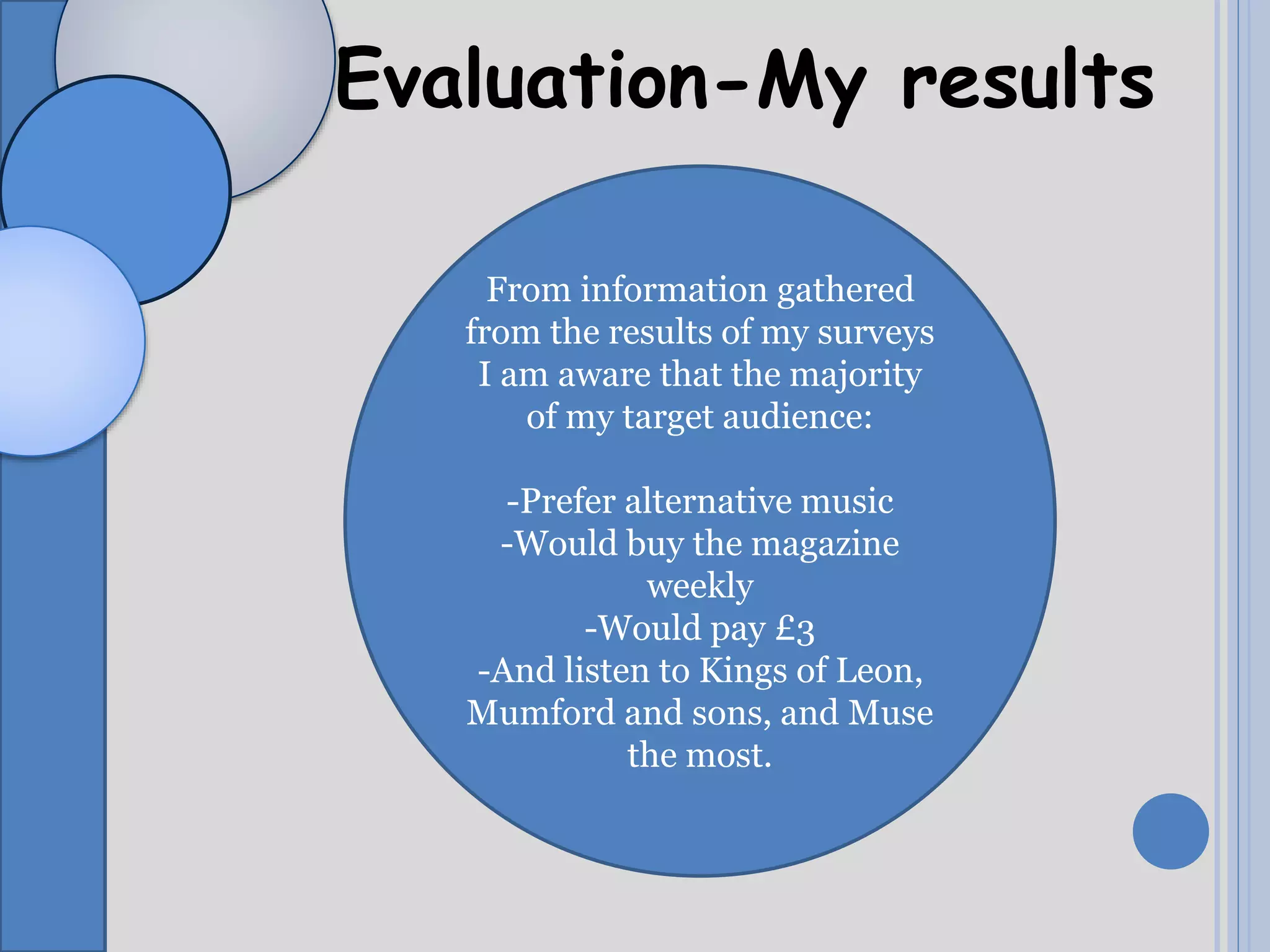 Evaluation-My results

From information gathered from the results of my surveys I am aware that the majority of my target audience:

-Prefer alternative music
-Would buy the magazine weekly
-Would pay £3
-And listen to Kings of Leon, Mumford and sons, and Muse the most.